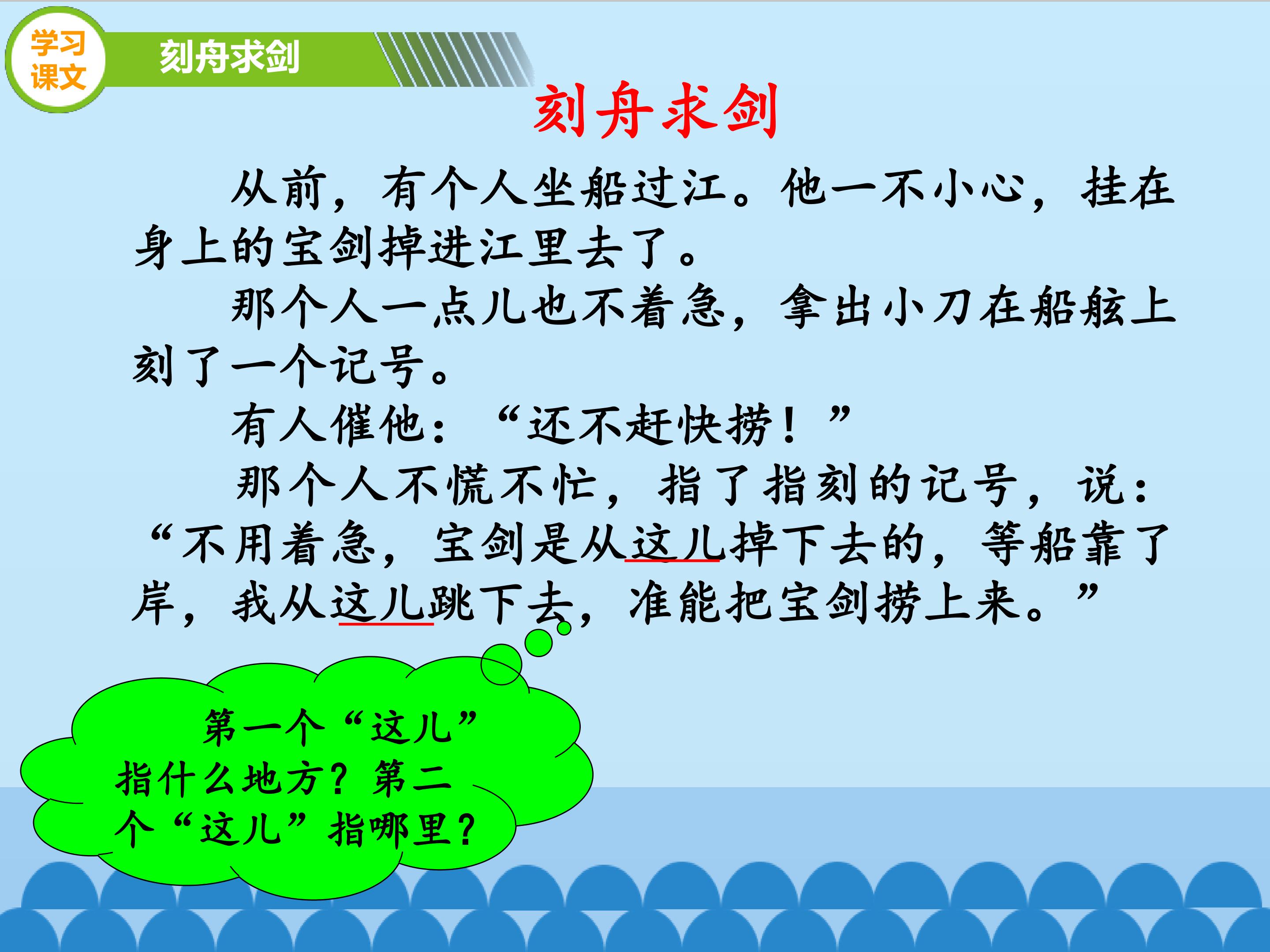 学习课文

刻舟求剑

刻舟求剑

从前，有个人坐船过江。他一不小心，挂在身上的宝剑掉进江里去了。

那个人一点儿也不着急，拿出小刀在船舷上刻了一个记号。

有人催他：“还不赶快捞！”

那个人不慌不忙，指了指刻的记号，说：“不用着急，宝剑是从这儿掉下去的，等船靠了岸，我从这儿跳下去，准能把宝剑捞上来。”

第一个“这儿”指什么地方？第二个“这儿”指哪里？